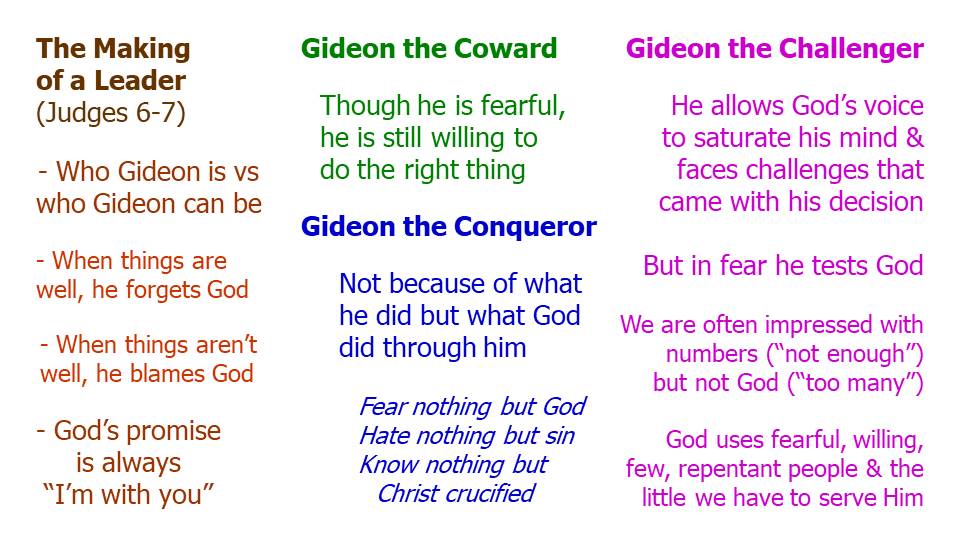 The Making of a Leader
(Judges 6-7)

- Who Gideon is vs who Gideon can be

- When things are well, he forgets God

- When things aren't well, he blames God

- God's promise is always "I'm with you"

Gideon the Coward

Though he is fearful, he is still willing to do the right thing

Gideon the Conqueror

Not because of what he did but what God did through him

Fear nothing but God
Hate nothing but sin
Know nothing but Christ crucified

Gideon the Challenger

He allows God's voice to saturate his mind & faces challenges that came with his decision

But in fear he tests God

We are often impressed with numbers ("not enough") but not God ("too many")

God uses fearful, willing, few, repentant people & the little we have to serve Him